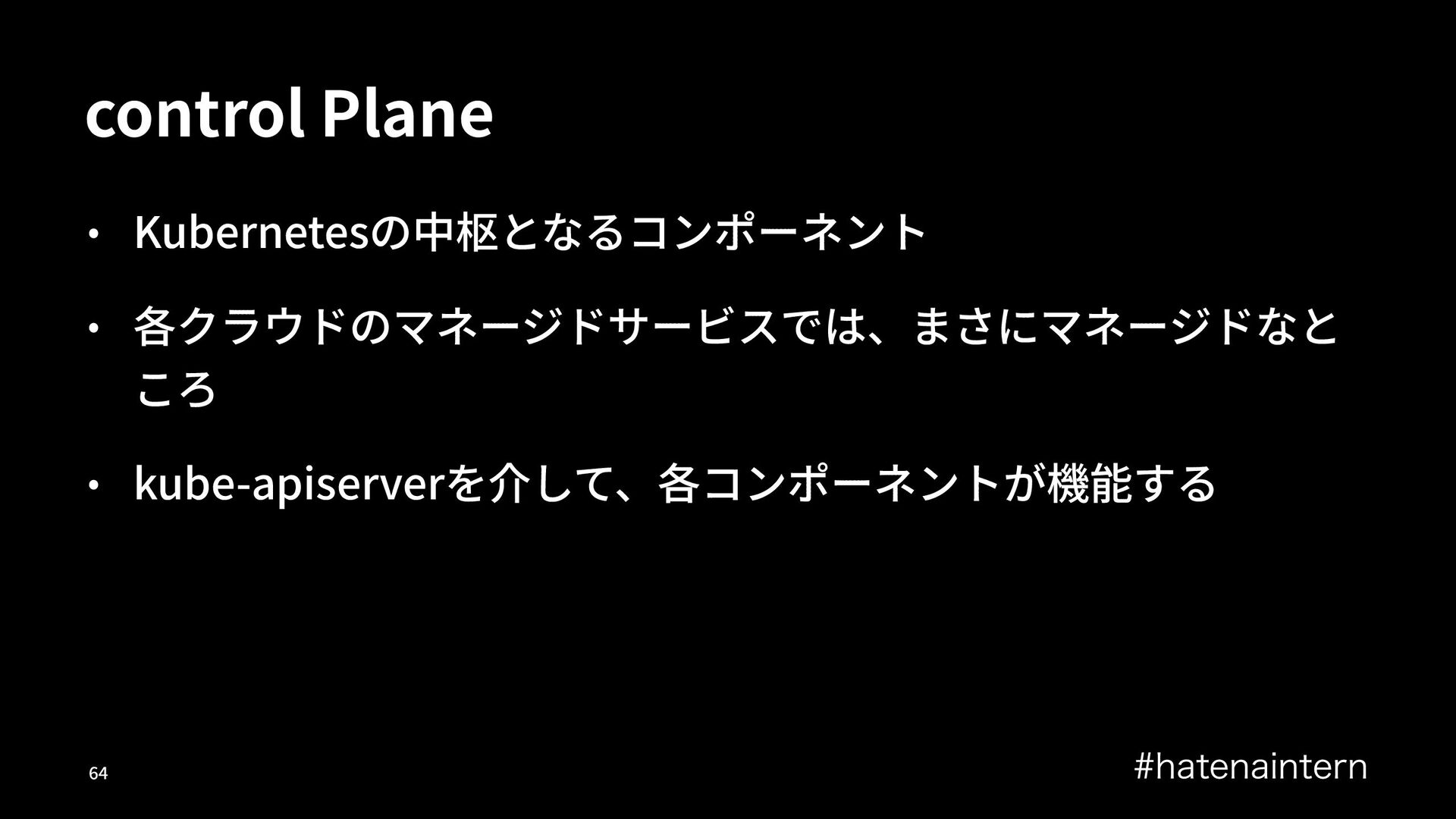 control Plane

• Kubernetesの中枢となるコンポーネント

• 各クラウドのマネージドサービスでは、まさにマネージドなところ

• kube-apiserverを介して、各コンポーネントが機能する

64

#hatenaintern